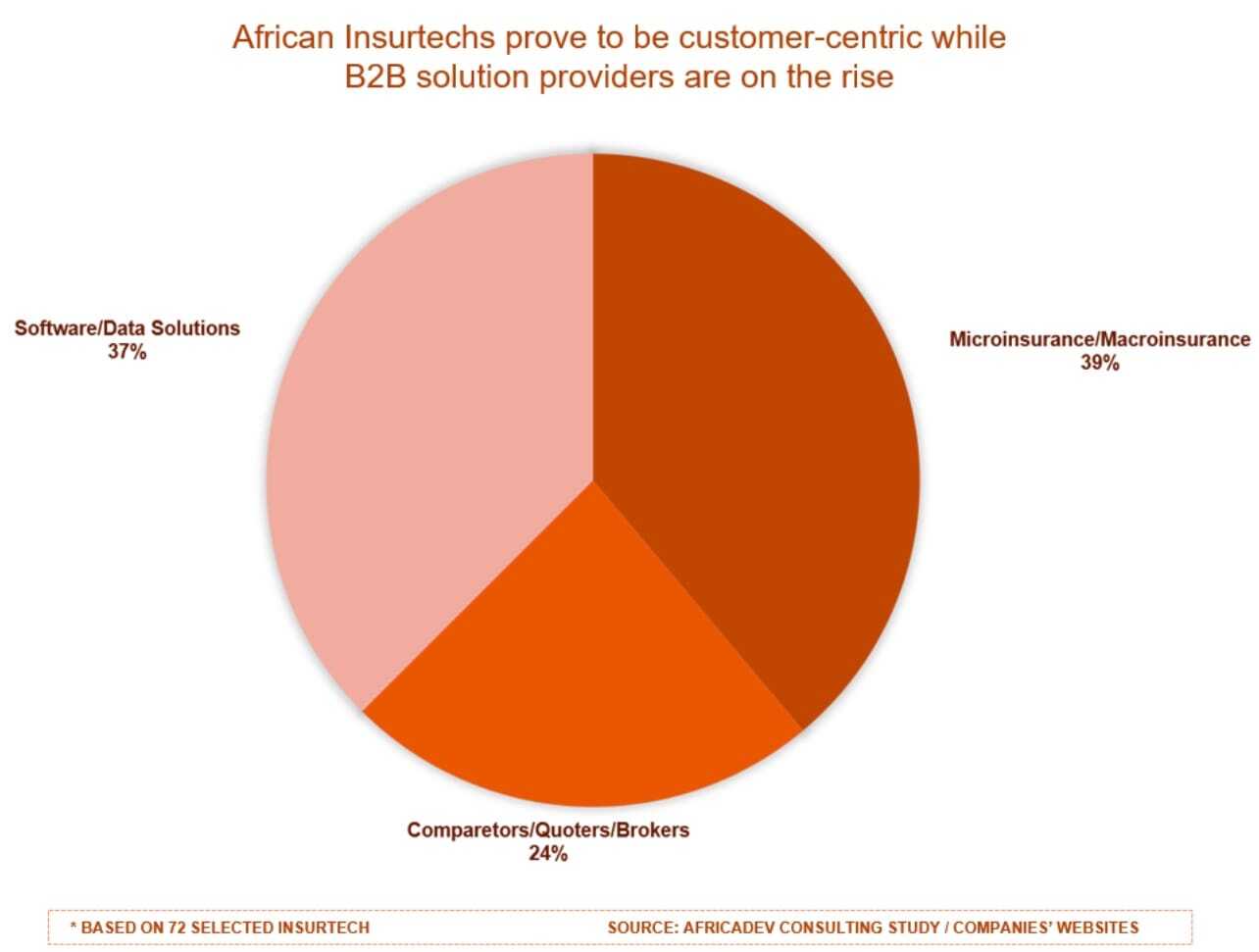 African Insurtechs prove to be customer-centric while B2B solution providers are on the rise

Software/Data Solutions
37%

Microinsurance/Macroinsurance
39%

Comparetors/Quoters/Brokers
24%

* BASED ON 72 SELECTED INSURTECH

SOURCE: AFRICADEV CONSULTING STUDY / COMPANIES' WEBSITES